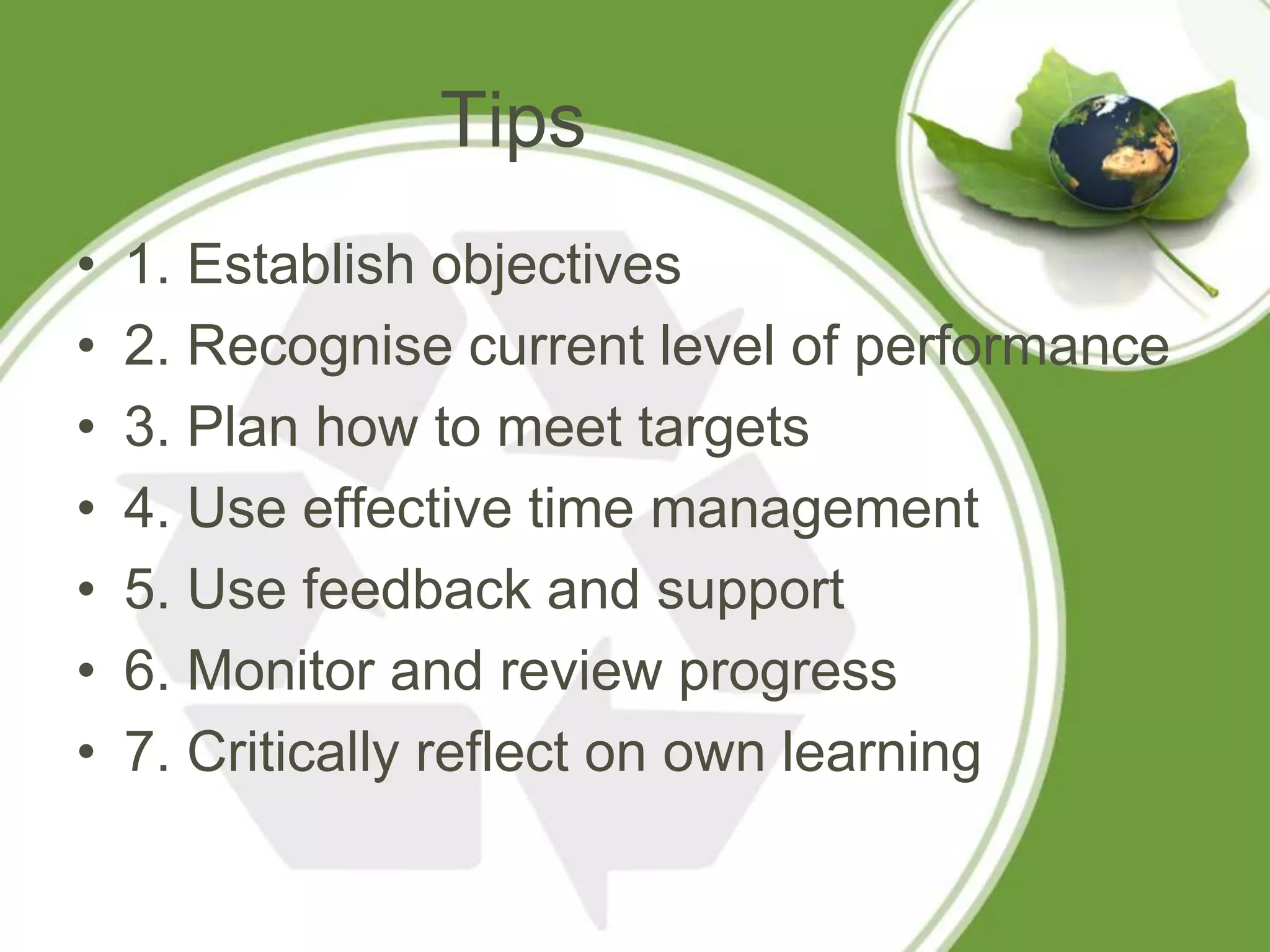 Tips

• 1. Establish objectives
• 2. Recognise current level of performance
• 3. Plan how to meet targets
• 4. Use effective time management
• 5. Use feedback and support
• 6. Monitor and review progress
• 7. Critically reflect on own learning